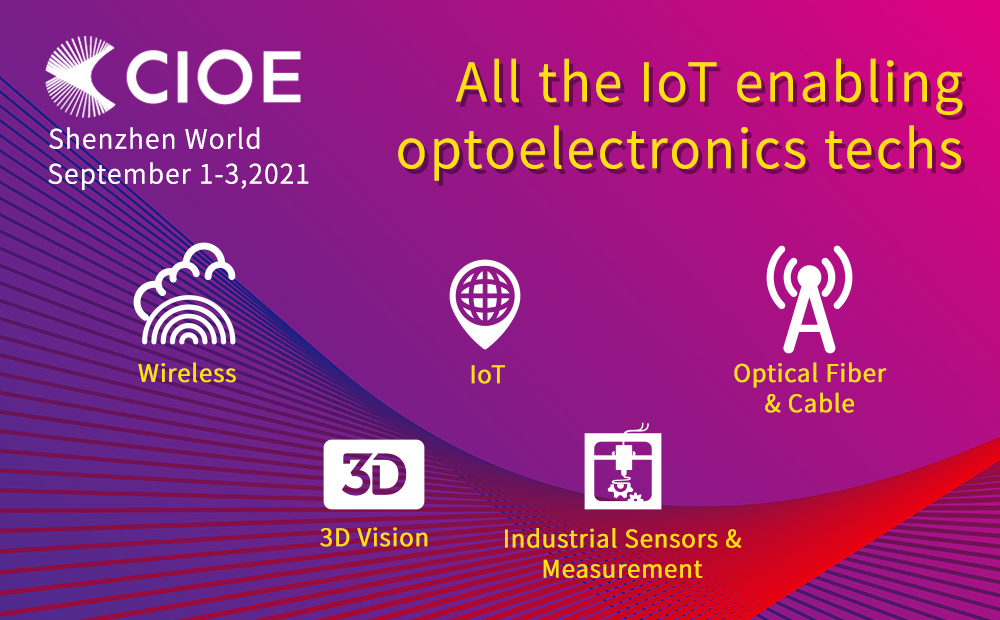 CIOE
Shenzhen World
September 1-3,2021

All the IoT enabling optoelectronics techs

Wireless

IoT

Optical Fiber & Cable

3D

3D Vision

Industrial Sensors & Measurement